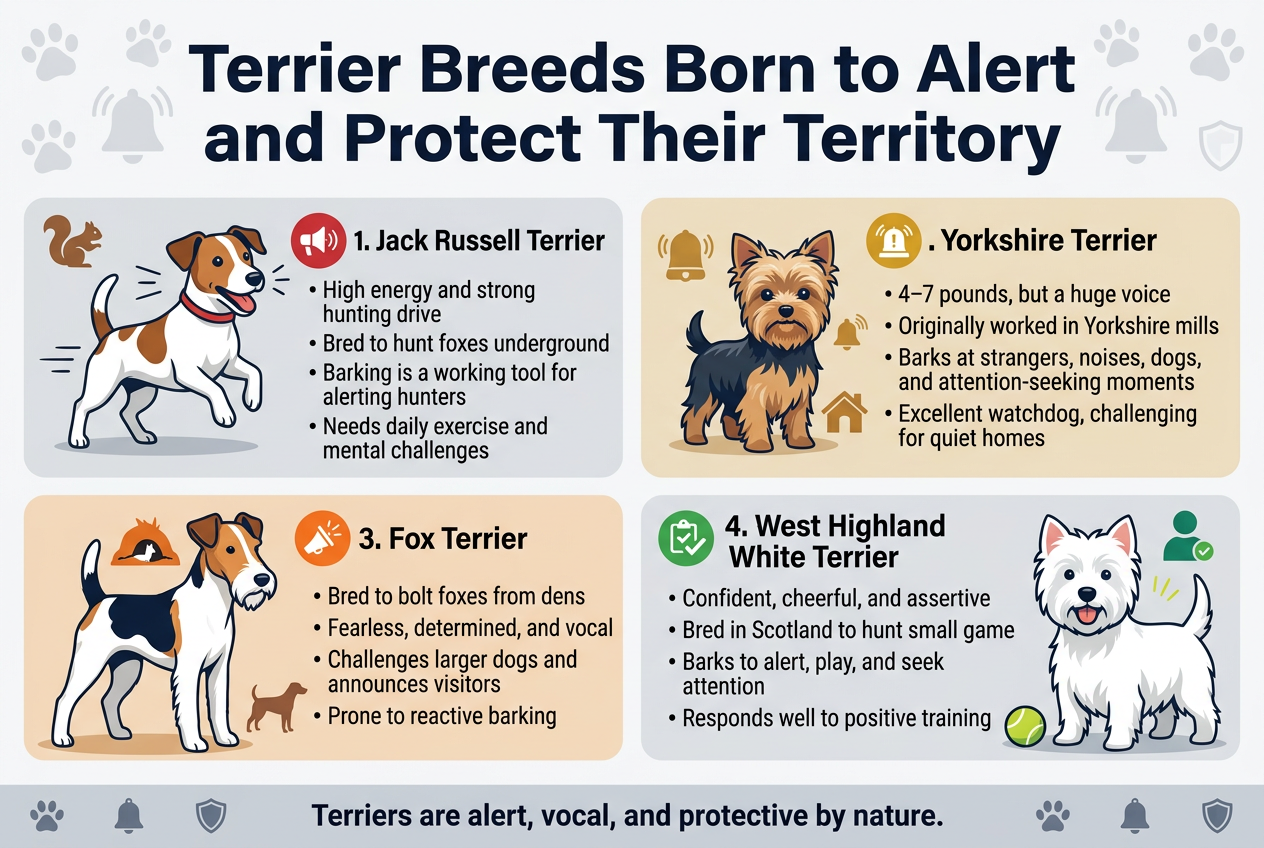 Terrier Breeds Born to Alert and Protect Their Territory

1. Jack Russell Terrier

• High energy and strong hunting drive
• Bred to hunt foxes underground
• Barking is a working tool for alerting hunters
• Needs daily exercise and mental challenges

. Yorkshire Terrier

• 4–7 pounds, but a huge voice
• Originally worked in Yorkshire mills
• Barks at strangers, noises, dogs, and attention-seeking moments
• Excellent watchdog, challenging for quiet homes

3. Fox Terrier

• Bred to bolt foxes from dens
• Fearless, determined, and vocal
• Challenges larger dogs and announces visitors
• Prone to reactive barking

4. West Highland White Terrier

• Confident, cheerful, and assertive
• Bred in Scotland to hunt small game
• Barks to alert, play, and seek attention
• Responds well to positive training

Terriers are alert, vocal, and protective by nature.